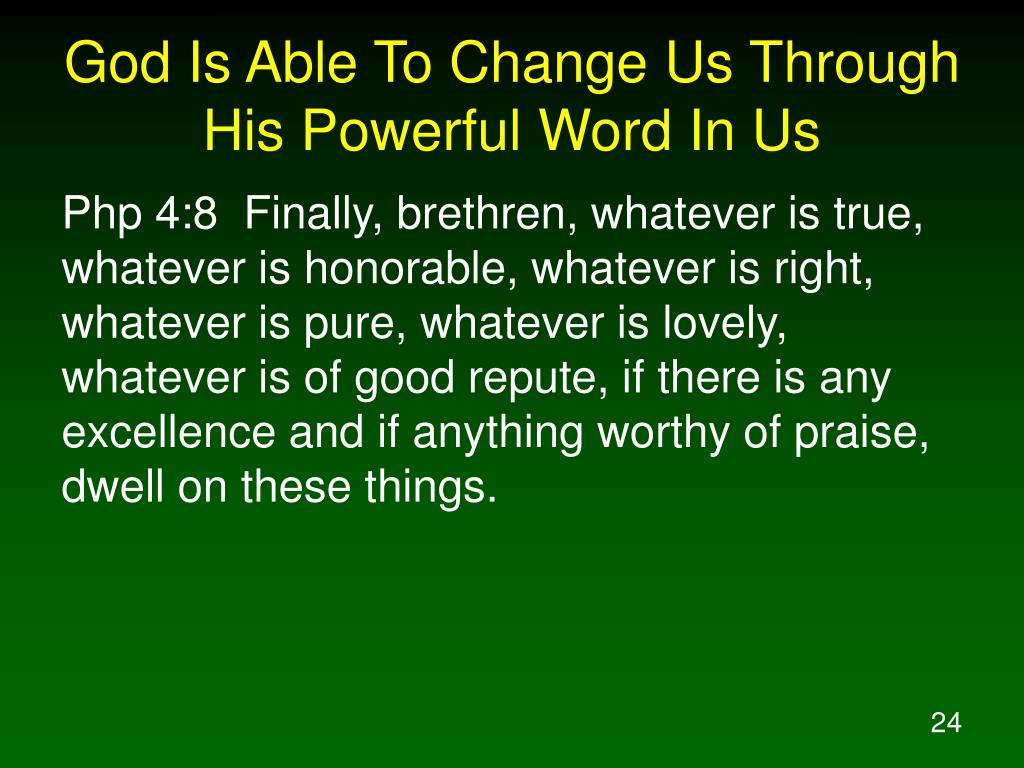 God Is Able To Change Us Through His Powerful Word In Us

Php 4:8 Finally, brethren, whatever is true, whatever is honorable, whatever is right, whatever is pure, whatever is lovely, whatever is of good repute, if there is any excellence and if anything worthy of praise, dwell on these things.

24